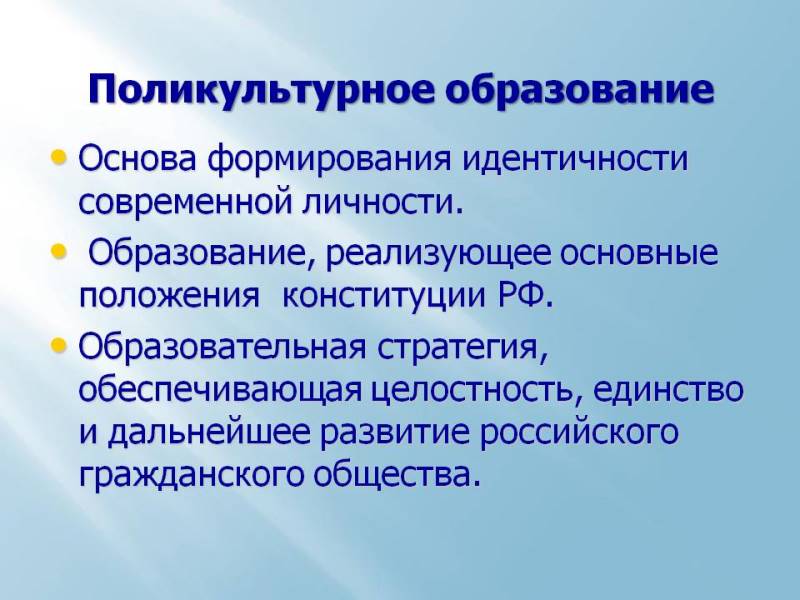 Поликультурное образование

• Основа формирования идентичности современной личности.

• Образование, реализующее основные положения конституции РФ.

• Образовательная стратегия, обеспечивающая целостность, единство и дальнейшее развитие российского гражданского общества.